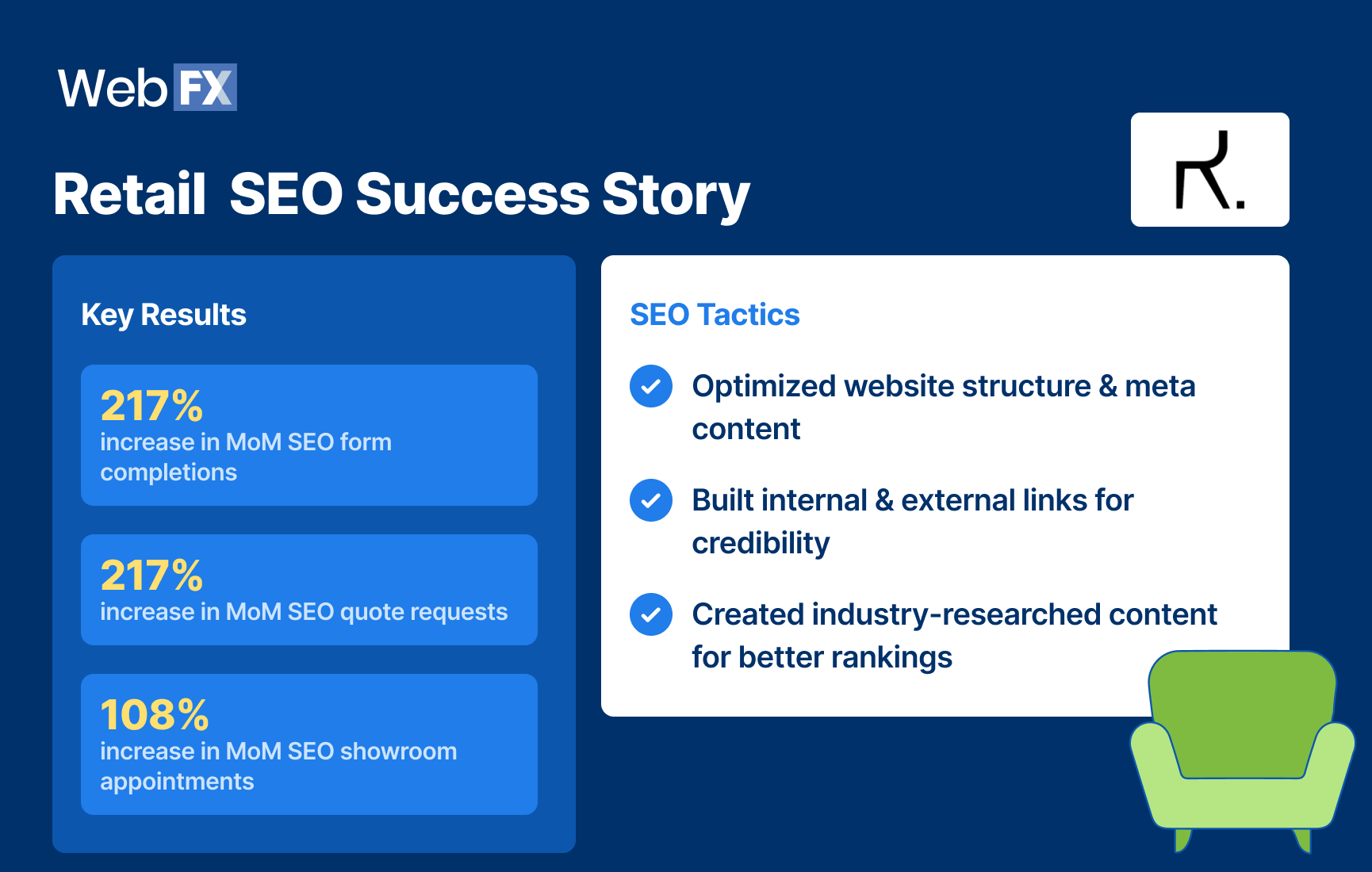 WebFX

Retail SEO Success Story

R.

Key Results

217%
increase in MoM SEO form completions

217%
increase in MoM SEO quote requests

108%
increase in MoM SEO showroom appointments

SEO Tactics

Optimized website structure & meta content

Built internal & external links for credibility

Created industry-researched content for better rankings